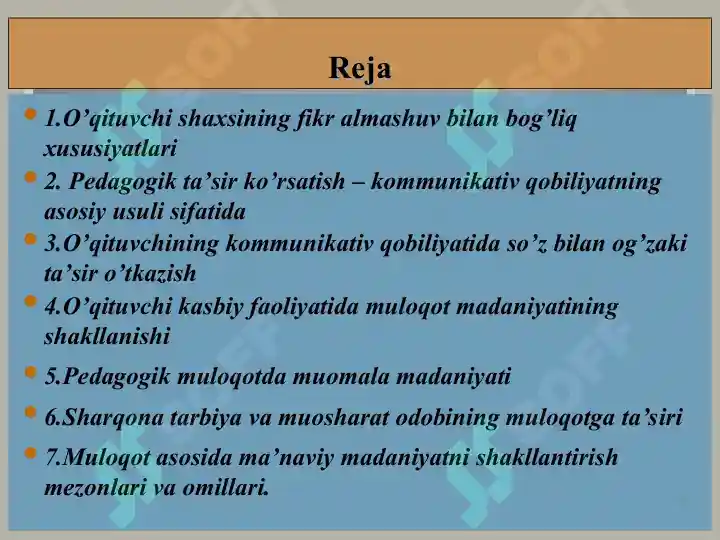 Reja

1.O’qituvchi shaxsining fikr almashuv bilan bog’liq xususiyatlari

2. Pedagogik ta’sir ko’rsatish – kommunikativ qobiliyatning asosiy usuli sifatida

3.O’qituvchining kommunikativ qobiliyatida so’z bilan og’zaki ta’sir o’tkazish

4.O’qituvchi kasbiy faoliyatida muloqot madaniyatining shakllanishi

5.Pedagogik muloqotda muomala madaniyati

6.Sharqona tarbiya va muosharat odobining muloqotga ta’siri

7.Muloqot asosida ma’naviy madaniyatni shakllantirish mezonlari va omillari.